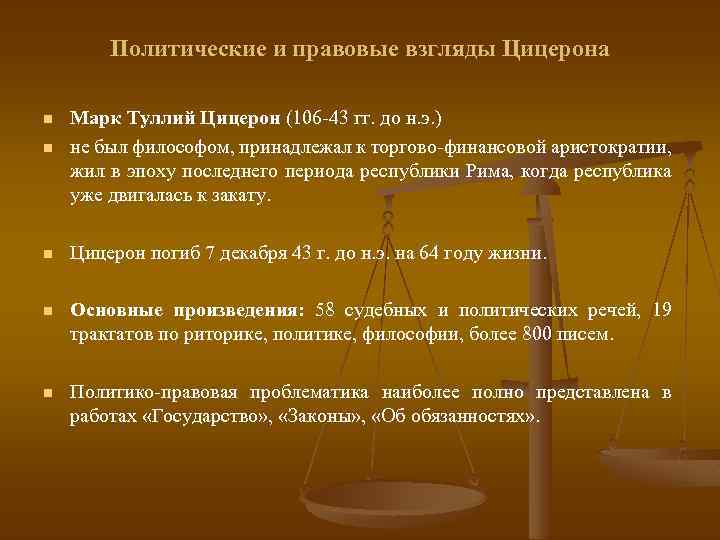 Политические и правовые взгляды Цицерона

Марк Туллий Цицерон (106-43 гг. до н.э.)

не был философом, принадлежал к торгово-финансовой аристократии, жил в эпоху последнего периода республики Рима, когда республика уже двигалась к закату.

Цицерон погиб 7 декабря 43 г. до н.э. на 64 году жизни.

Основные произведения: 58 судебных и политических речей, 19 трактатов по риторике, политике, философии, более 800 писем.

Политико-правовая проблематика наиболее полно представлена в работах «Государство», «Законы», «Об обязанностях».